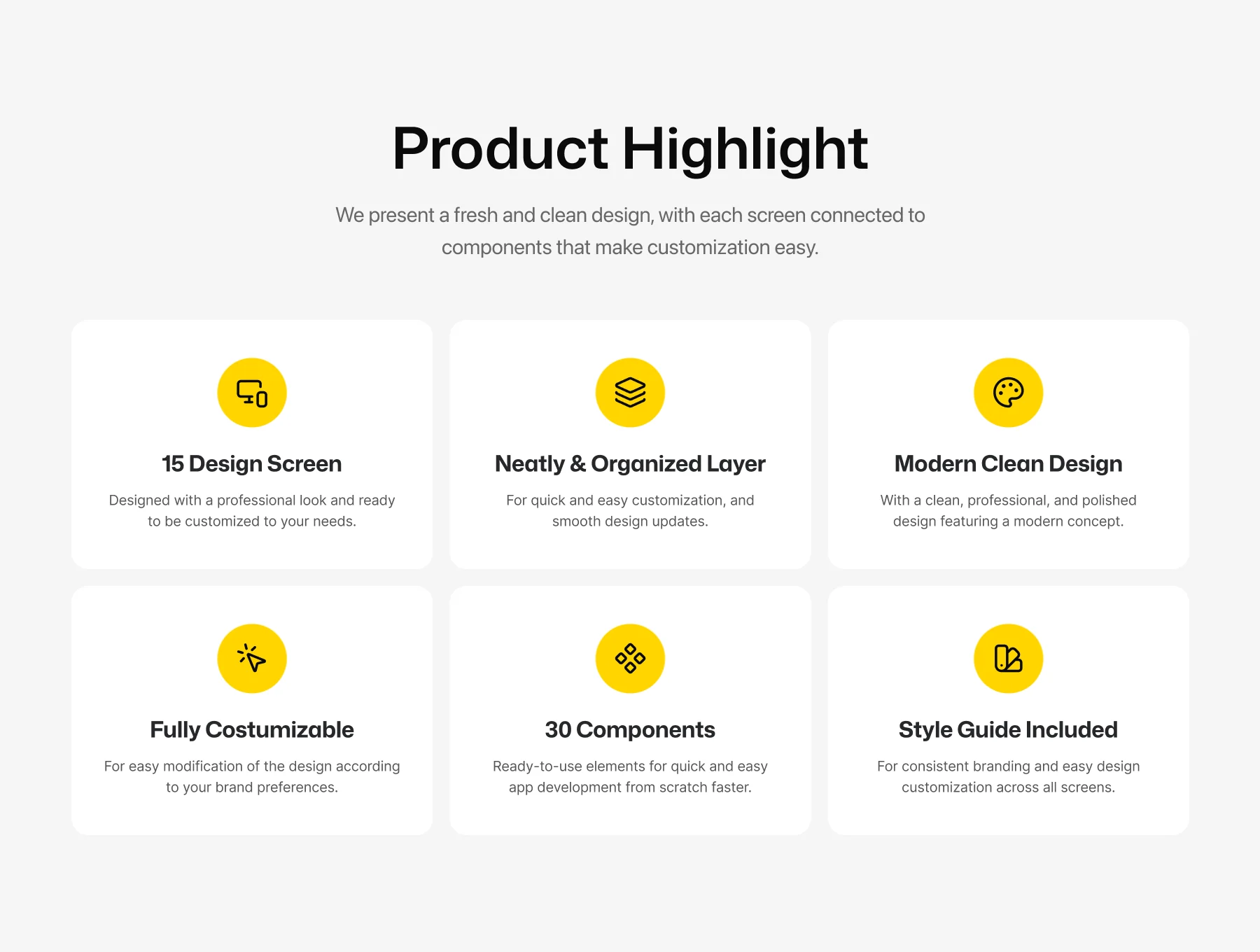 Product Highlight

We present a fresh and clean design, with each screen connected to components that make customization easy.

15 Design Screen

Designed with a professional look and ready to be customized to your needs.

Neatly & Organized Layer

For quick and easy customization, and smooth design updates.

Modern Clean Design

With a clean, professional, and polished design featuring a modern concept.

Fully Costumizable

For easy modification of the design according to your brand preferences.

30 Components

Ready-to-use elements for quick and easy app development from scratch faster.

Style Guide Included

For consistent branding and easy design customization across all screens.